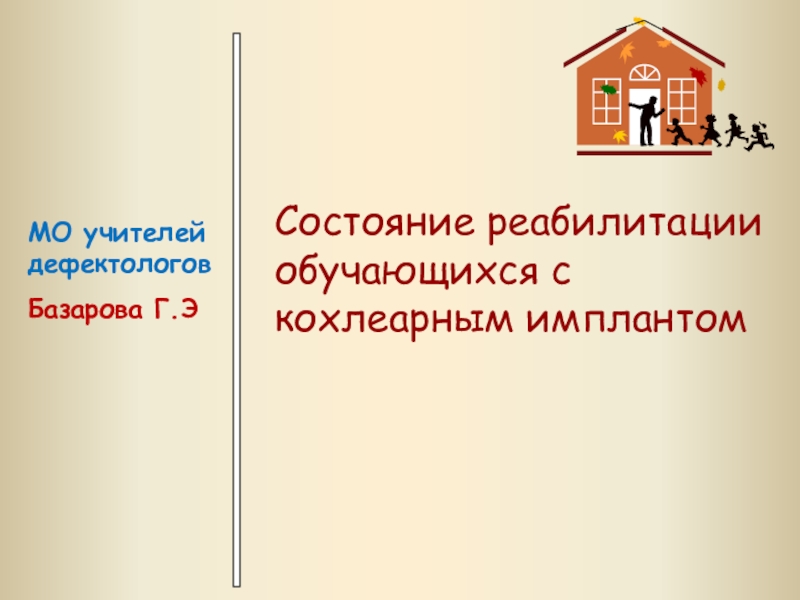 МО учителей дефектологов

Базарова Г.Э

Состояние реабилитации обучающихся с кохлеарным имплантом